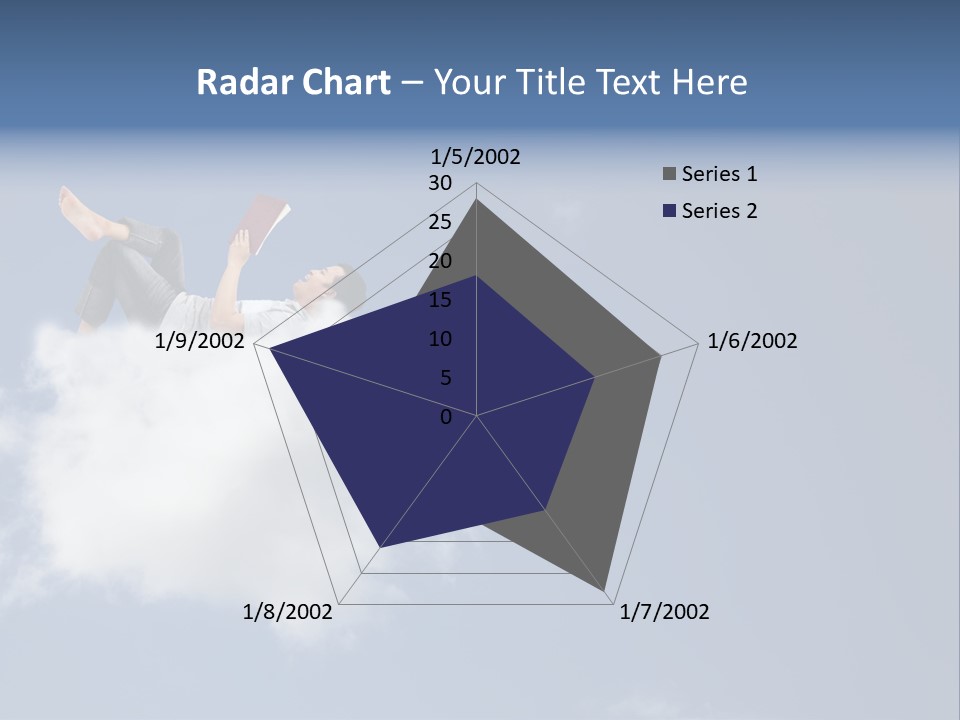 Radar Chart – Your Title Text Here

1/5/2002
30
25
20
15
10
5
0
1/6/2002
1/7/2002
1/8/2002
1/9/2002

Series 1
Series 2